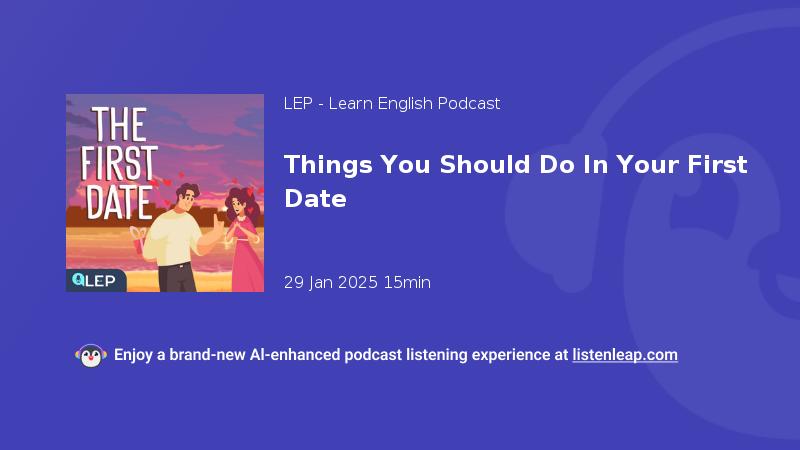 THE FIRST DATE

LEP

LEP - Learn English Podcast

Things You Should Do In Your First Date

29 Jan 2025 15min

Enjoy a brand-new AI-enhanced podcast listening experience at listenleap.com